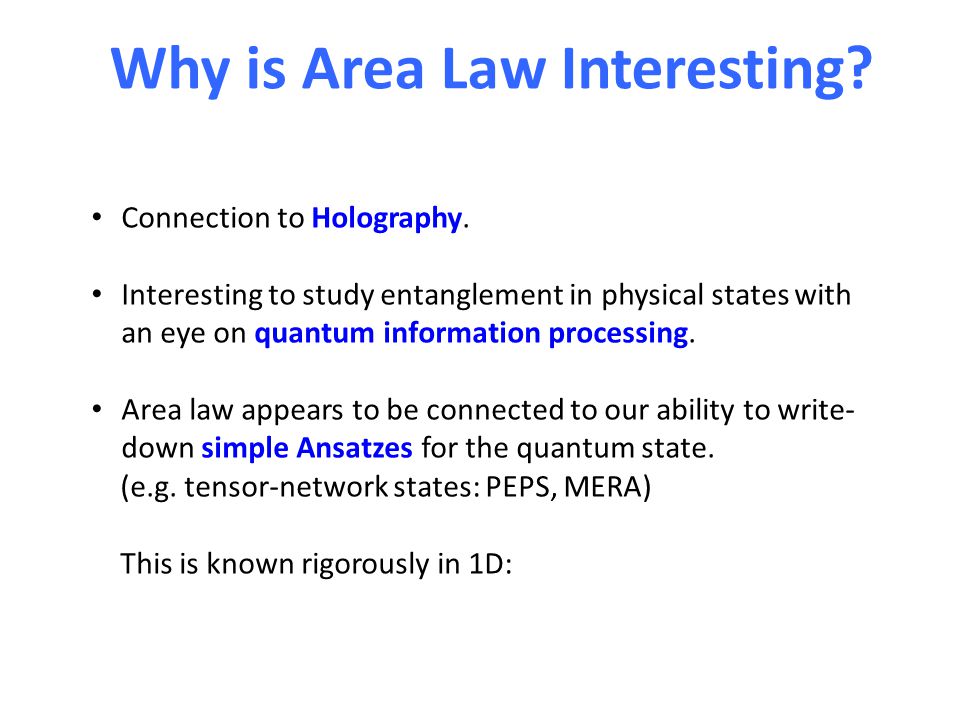 Why is Area Law Interesting?

• Connection to Holography.

• Interesting to study entanglement in physical states with an eye on quantum information processing.

• Area law appears to be connected to our ability to write-down simple Ansatzes for the quantum state.
(e.g. tensor-network states: PEPS, MERA)

This is known rigorously in 1D: